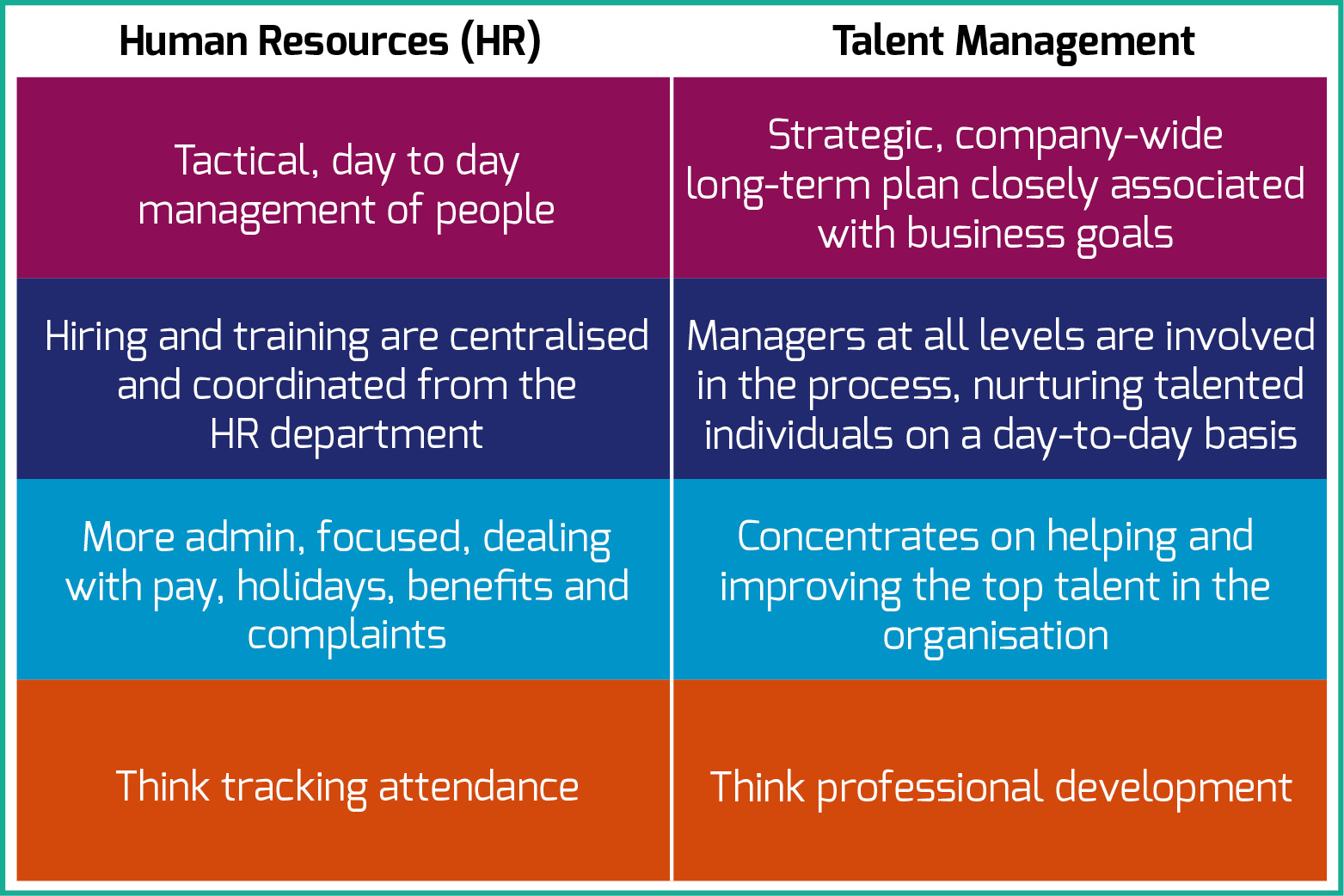 | Human Resources (HR) | Talent Management |
|---|---|
| Tactical, day to day management of people | Strategic, company-wide long-term plan closely associated with business goals |
| Hiring and training are centralised and coordinated from the HR department | Managers at all levels are involved in the process, nurturing talented individuals on a day-to-day basis |
| More admin, focused, dealing with pay, holidays, benefits and complaints | Concentrates on helping and improving the top talent in the organisation |
| Think tracking attendance | Think professional development |